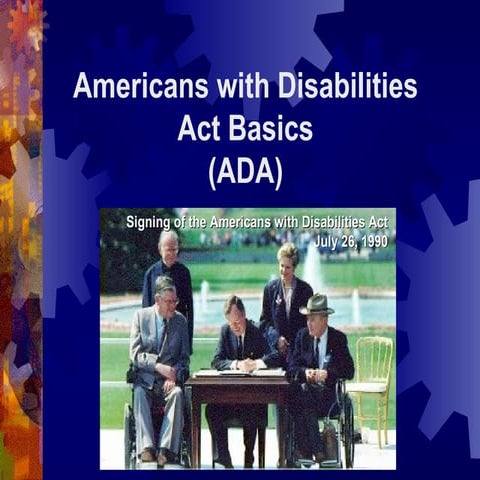 Americans with Disabilities Act Basics (ADA)

Signing of the Americans with Disabilities Act
July 26, 1990